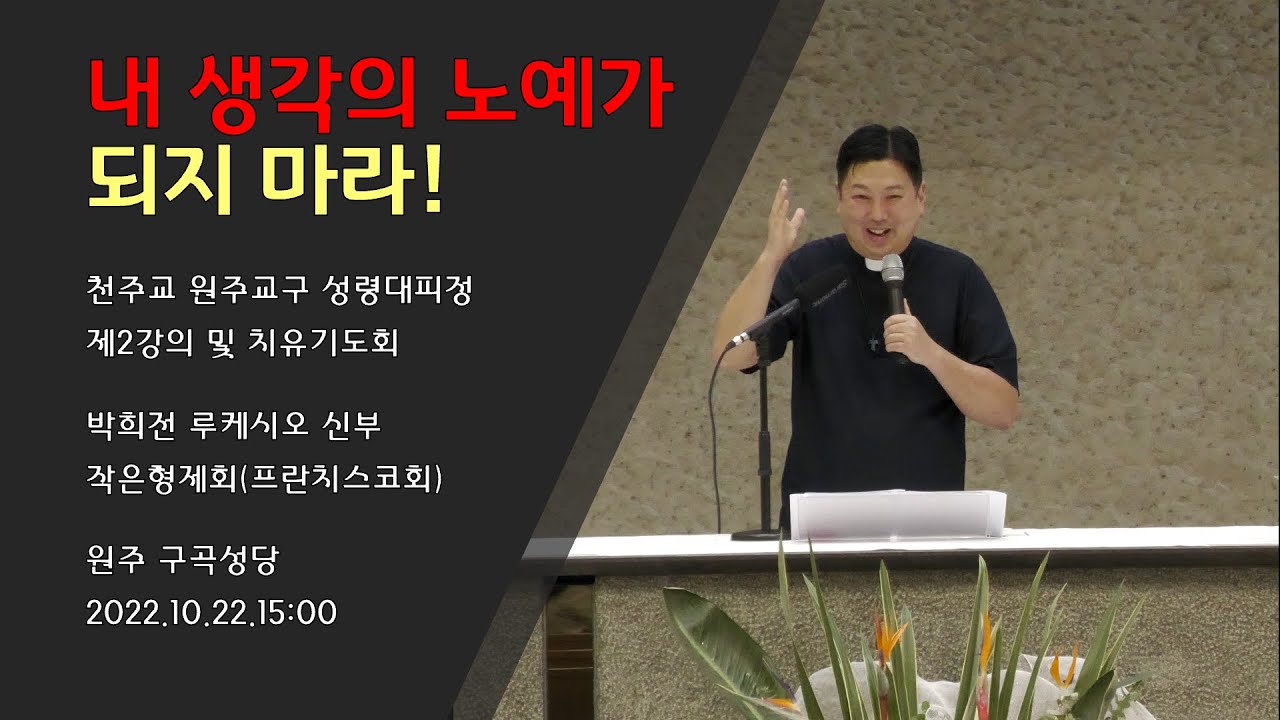 내 생각의 노예가
되지 마라!

천주교 원주교구 성령대피정
제2강의 및 치유기도회

박희전 루케시오 신부
작은형제회(프란치스코회)

원주 구곡성당
2022.10.22.15:00